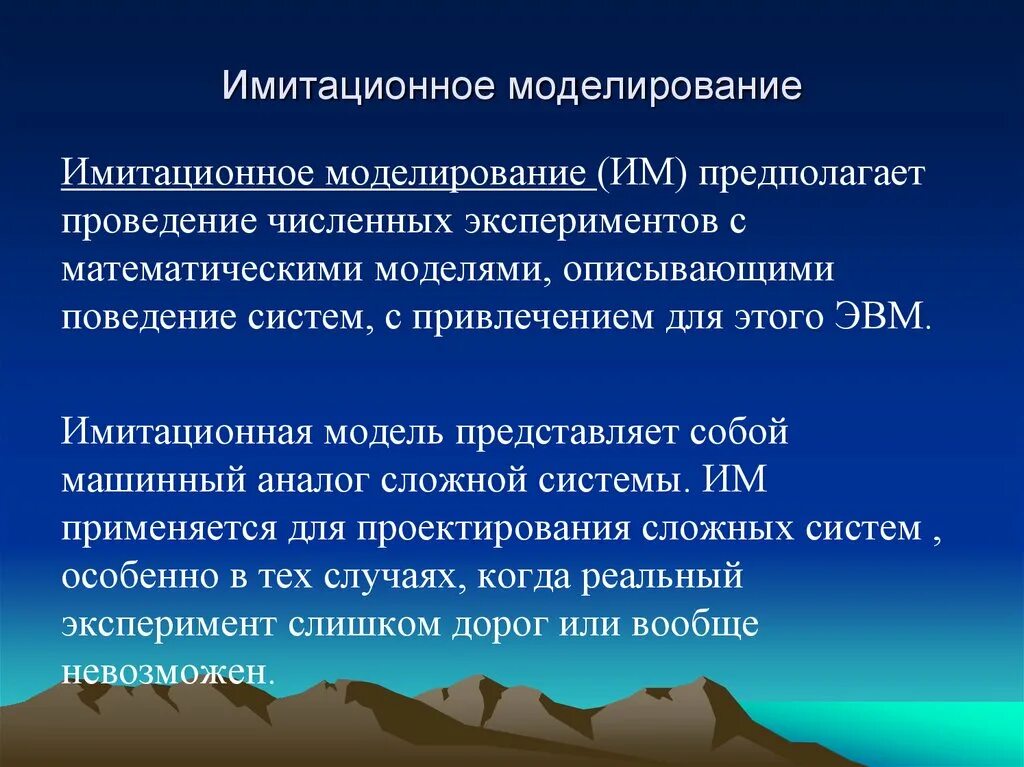 Имитационное моделирование

Имитационное моделирование (ИМ) предполагает проведение численных экспериментов с математическими моделями, описывающими поведение систем, с привлечением для этого ЭВМ.

Имитационная модель представляет собой машинный аналог сложной системы. ИМ применяется для проектирования сложных систем , особенно в тех случаях, когда реальный эксперимент слишком дорог или вообще невозможен.